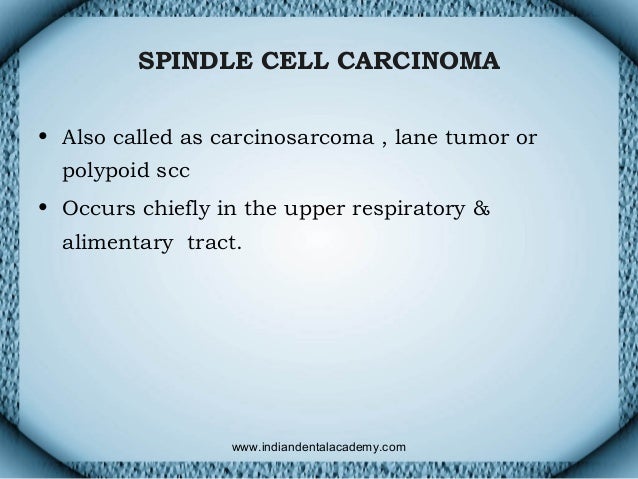 SPINDLE CELL CARCINOMA

• Also called as carcinosarcoma , lane tumor or polypoid scc

• Occurs chiefly in the upper respiratory & alimentary  tract.

www.indiandentalacademy.com